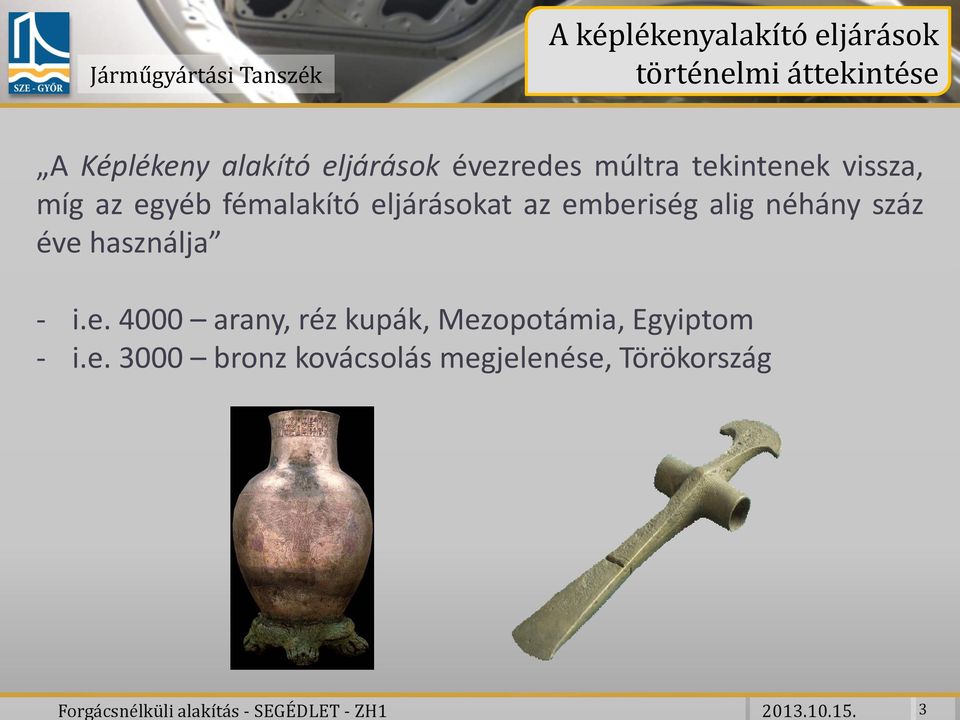 SZE - GYŐR

Járműgyártási Tanszék

A képlékenyalakító eljárások történelmi áttekintése

„A Képlékeny alakító eljárások évezredes múltra tekintenek vissza, míg az egyéb fémalakító eljárásokat az emberiség alig néhány száz éve használja”

- i.e. 4000 – arany, réz kupák, Mezopotámia, Egyiptom
- i.e. 3000 – bronz kovácsolás megjelenése, Törökország

Forgácsnélküli alakítás - SEGÉDLET - ZH1

2013.10.15.

3